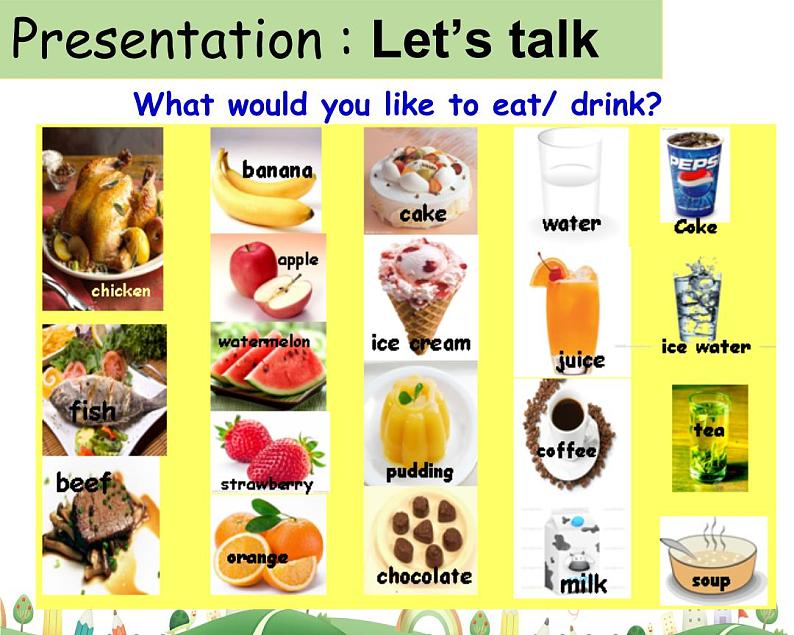 Presentation : Let's talk

What would you like to eat/ drink?

chicken

fish

beef

banana

apple

watermelon

strawberry

orange

cake

ice cream

pudding

chocolate

water

juice

coffee

milk

PEPS

Coke

ice water

tea

soup